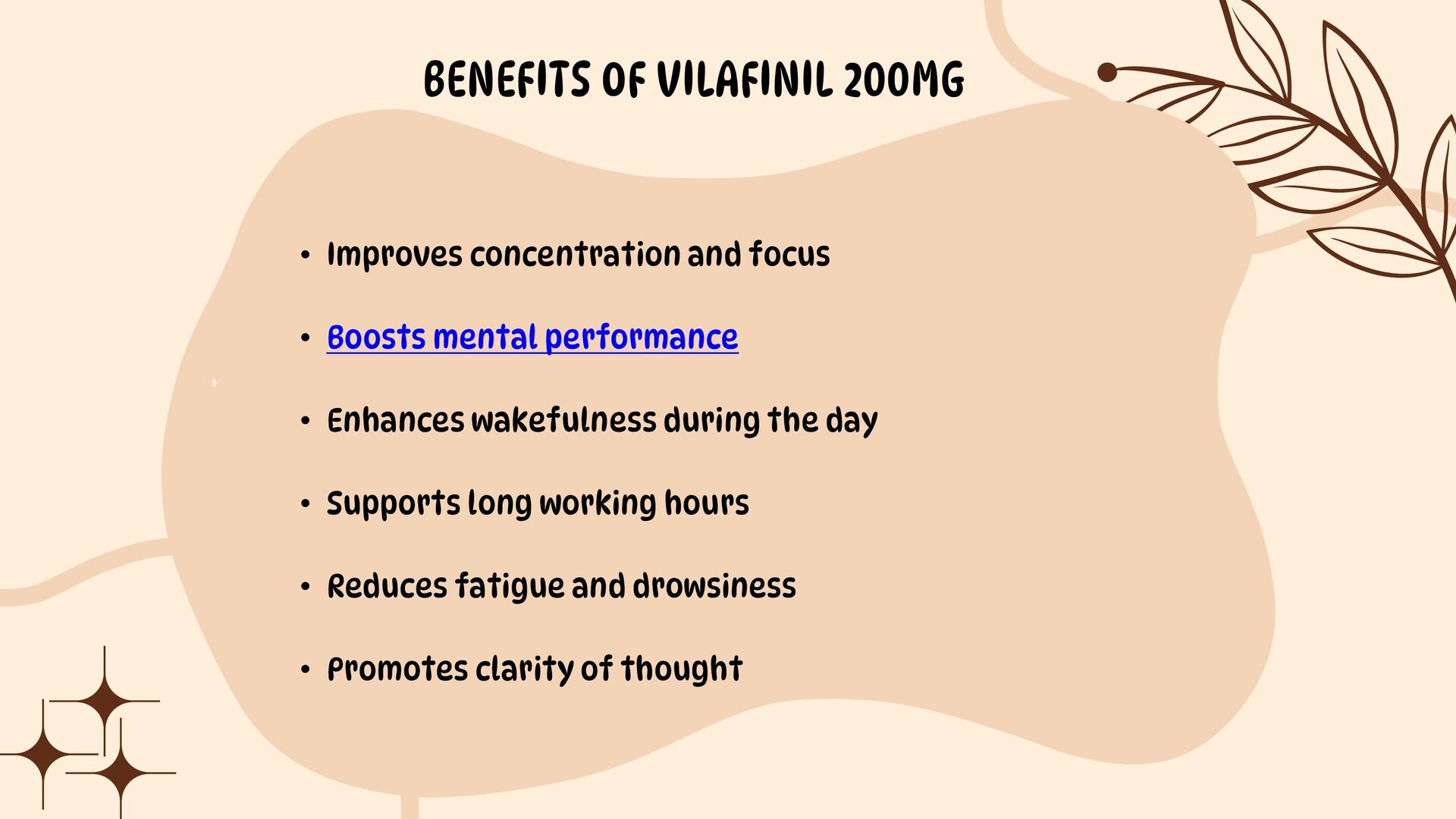 BENEFITS OF VILAFINIL 200MG

• Improves concentration and focus
• Boosts mental performance
• Enhances wakefulness during the day
• Supports long working hours
• Reduces fatigue and drowsiness
• Promotes clarity of thought